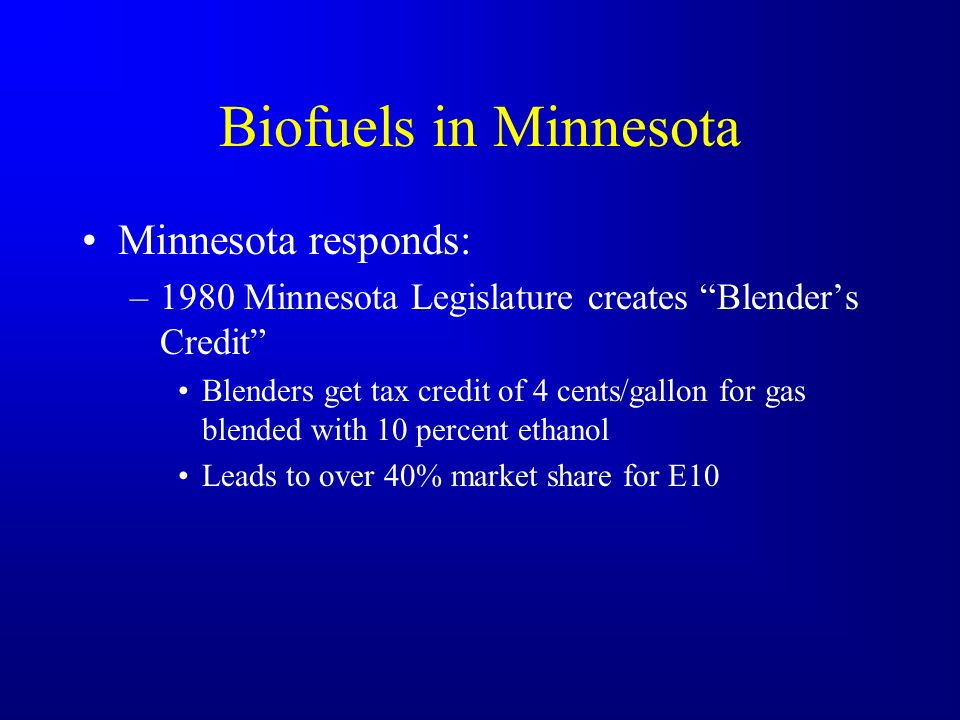 Biofuels in Minnesota

• Minnesota responds:

– 1980 Minnesota Legislature creates “Blender’s Credit”

• Blenders get tax credit of 4 cents/gallon for gas blended with 10 percent ethanol

• Leads to over 40% market share for E10